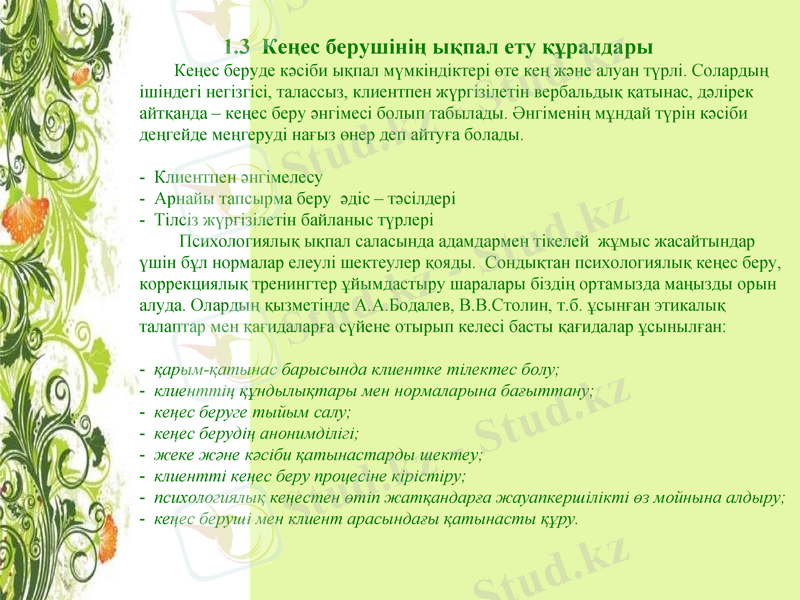 1.3 Кеңес берушінің ықпал ету құралдары

Кеңес беруде кәсіби ықпал мүмкіндіктері өте кең және алуан түрлі. Солардың ішіндегі негізгісі, талассыз, клиентпен жүргізілетін вербальдық қатынас, дәлірек айтқанда – кеңес беру әңгімесі болып табылады. Әңгіменің мұндай түрін кәсіби деңгейде меңгеруді нағыз өнер деп айтуға болады.

- Клиентпен әңгімелесу
- Арнайы тапсырма беру әдіс – тәсілдері
- Тілсіз жүргізілетін байланыс түрлері

Психологиялық ықпал саласында адамдармен тікелей жұмыс жасайтындар үшін бұл нормалар елеулі шектеулер қояды. Сондықтан психологиялық кеңес беру, коррекциялық тренингтер ұйымдастыру шаралары біздің ортамызда маңызды орын алуда. Олардың қызметінде А.А.Бодалев, В.В.Столин, т.б. ұсынған этикалық талаптар мен қағидаларға сүйене отырып келесі басты қағидалар ұсынылған:

- қарым-қатынас барысында клиентке тілектес болу;
- клиенттің құндылықтары мен нормаларына бағыттану;
- кеңес беруге тыйым салу;
- кеңес берудің анонимділігі;
- жеке және кәсіби қатынастарды шектеу;
- клиентті кеңес беру процесіне кірістіру;
- психологиялық кеңестен өтіп жатқандарға жауапкершілікті өз мойнына алдыру;
- кеңес беруші мен клиент арасындағы қатынасты құру.

Stud.kz